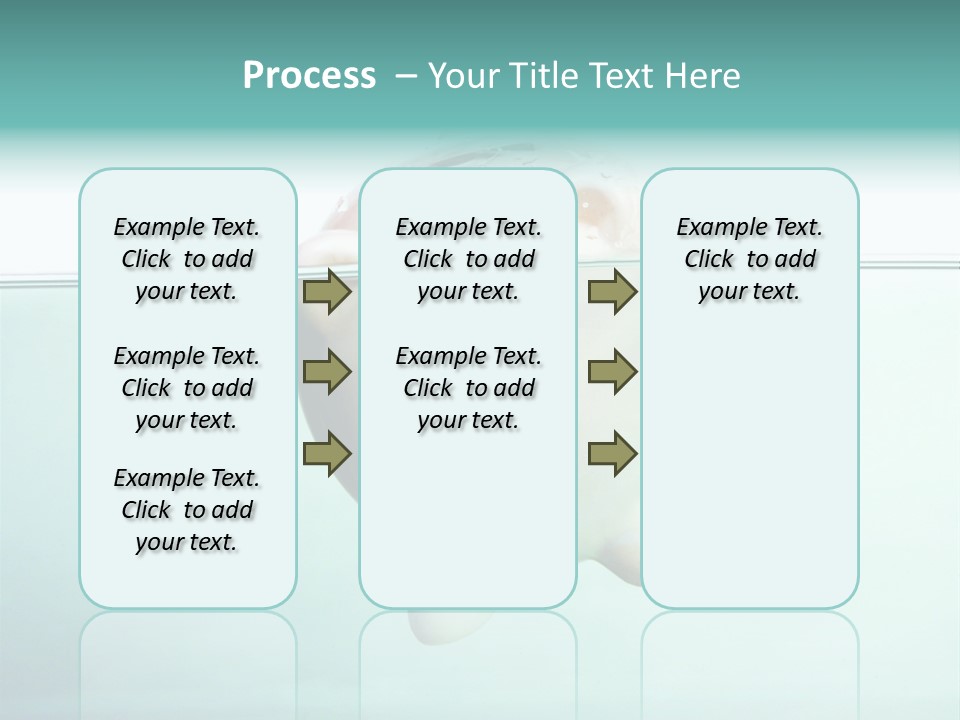 Process – Your Title Text Here

Example Text. Click to add your text.

Example Text. Click to add your text.

Example Text. Click to add your text.

Example Text. Click to add your text.

Example Text. Click to add your text.

Example Text. Click to add your text.